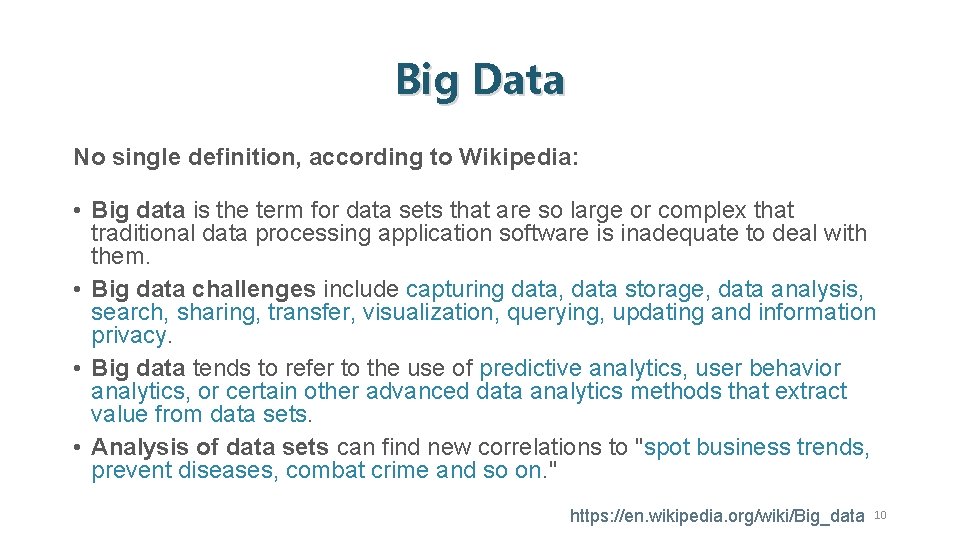 Big Data

No single definition, according to Wikipedia:

• Big data is the term for data sets that are so large or complex that traditional data processing application software is inadequate to deal with them.
• Big data challenges include capturing data, data storage, data analysis, search, sharing, transfer, visualization, querying, updating and information privacy.
• Big data tends to refer to the use of predictive analytics, user behavior analytics, or certain other advanced data analytics methods that extract value from data sets.
• Analysis of data sets can find new correlations to "spot business trends, prevent diseases, combat crime and so on."

https://en.wikipedia.org/wiki/Big_data 10